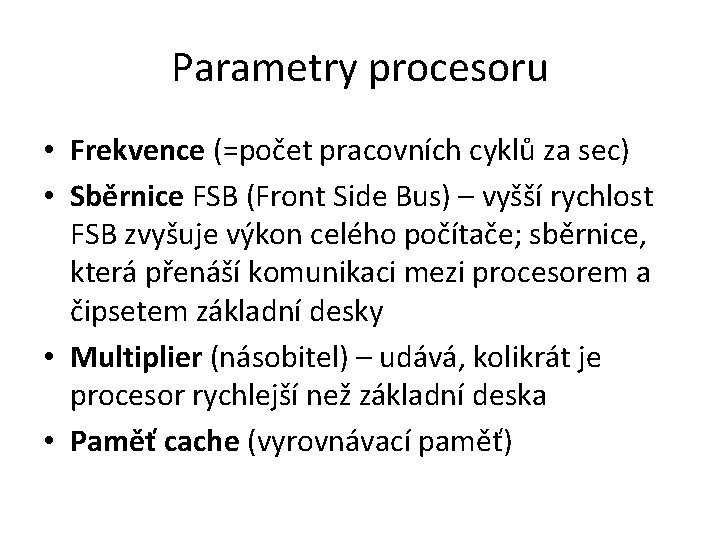 Parametry procesoru

• Frekvence (=počet pracovních cyklů za sec)
• Sběrnice FSB (Front Side Bus) – vyšší rychlost FSB zvyšuje výkon celého počítače; sběrnice, která přenáší komunikaci mezi procesorem a čipsetem základní desky
• Multiplier (násobitel) – udává, kolikrát je procesor rychlejší než základní deska
• Paměť cache (vyrovnávací paměť)